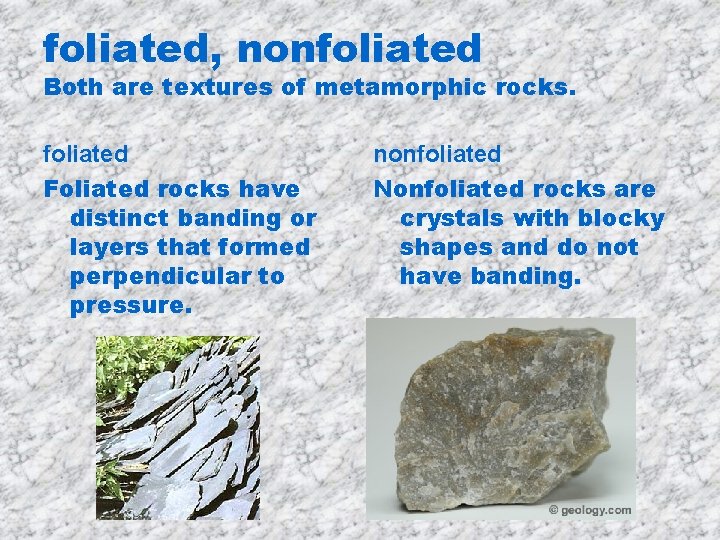 foliated, nonfoliated

Both are textures of metamorphic rocks.

foliated

Foliated rocks have distinct banding or layers that formed perpendicular to pressure.

nonfoliated

Nonfoliated rocks are crystals with blocky shapes and do not have banding.

© geology.com